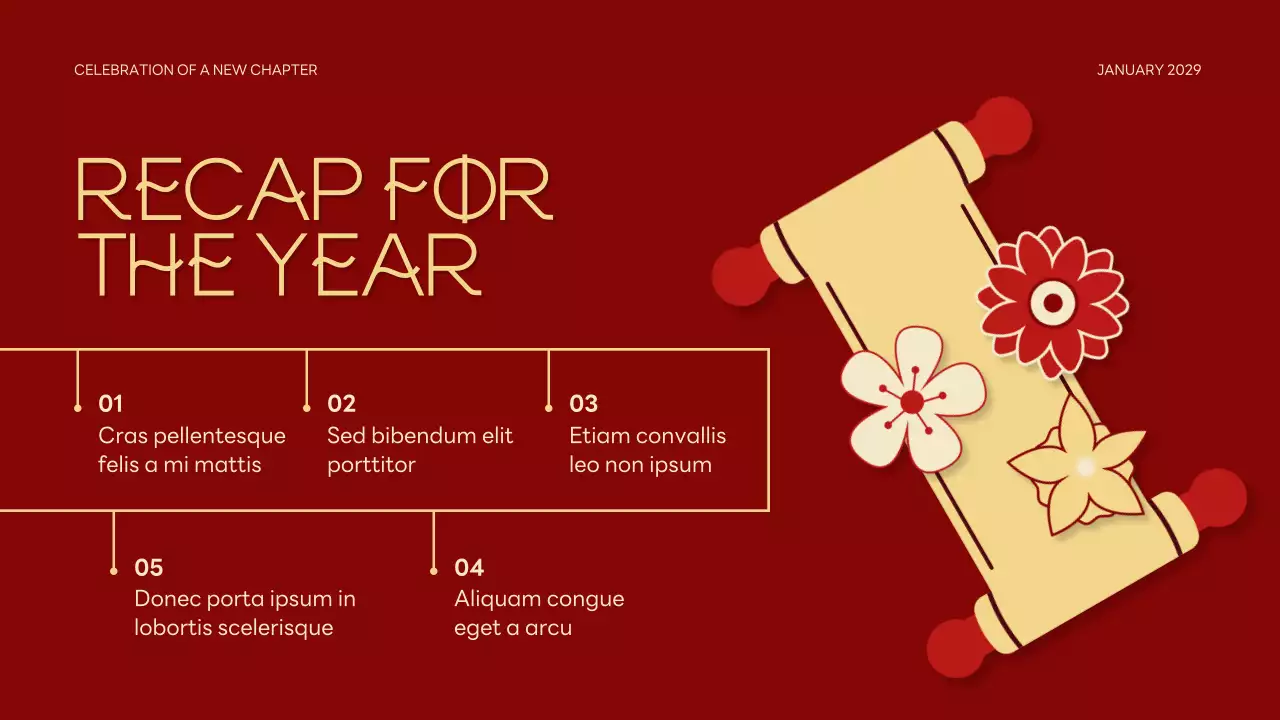 CELEBRATION OF A NEW CHAPTER

JANUARY 2029

RECAP FOR THE YEAR

01
Cras pellentesque felis a mi mattis

02
Sed bibendum elit porttitor

03
Etiam convallis leo non ipsum

05
Donec porta ipsum in lobortis scelerisque

04
Aliquam congue eget a arcu